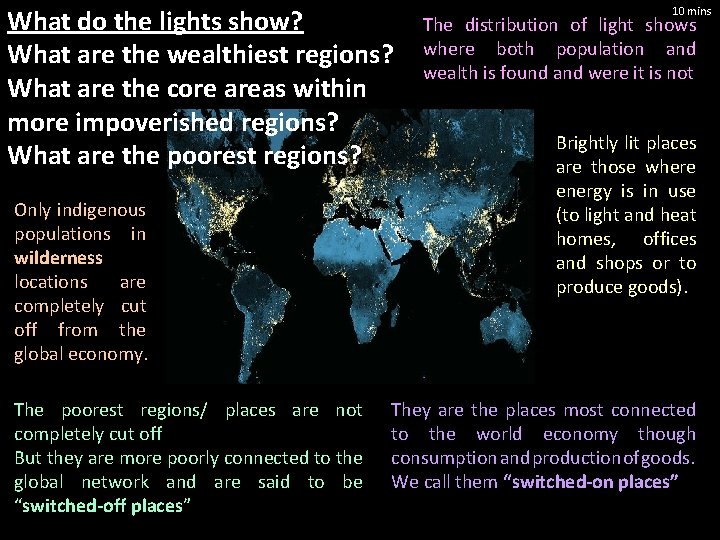 10 mins

What do the lights show?
What are the wealthiest regions?
What are the core areas within more impoverished regions?
What are the poorest regions?

The distribution of light shows where both population and wealth is found and were it is not

Brightly lit places are those where energy is in use (to light and heat homes, offices and shops or to produce goods).

Only indigenous populations in wilderness locations are completely cut off from the global economy.

The poorest regions/ places are not completely cut off
But they are more poorly connected to the global network and are said to be "switched-off places"

They are the places most connected to the world economy though consumption and production of goods. We call them "switched-on places"